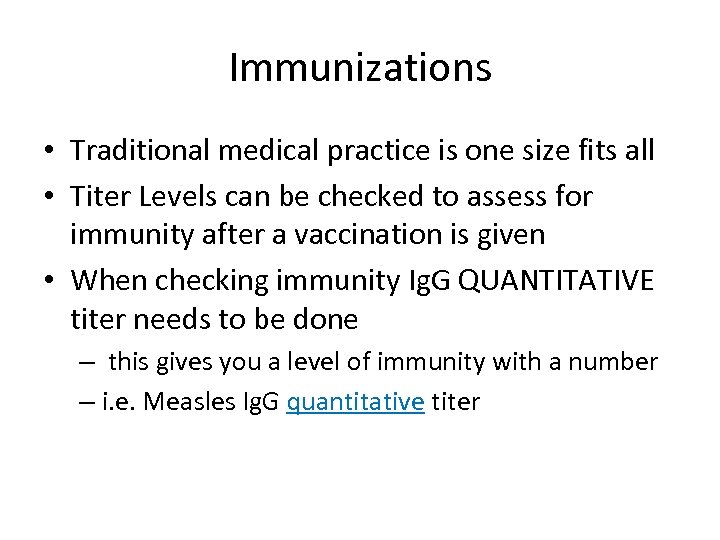 Immunizations

• Traditional medical practice is one size fits all
• Titer Levels can be checked to assess for immunity after a vaccination is given
• When checking immunity IgG QUANTITATIVE titer needs to be done
– this gives you a level of immunity with a number
– i.e. Measles IgG quantitative titer